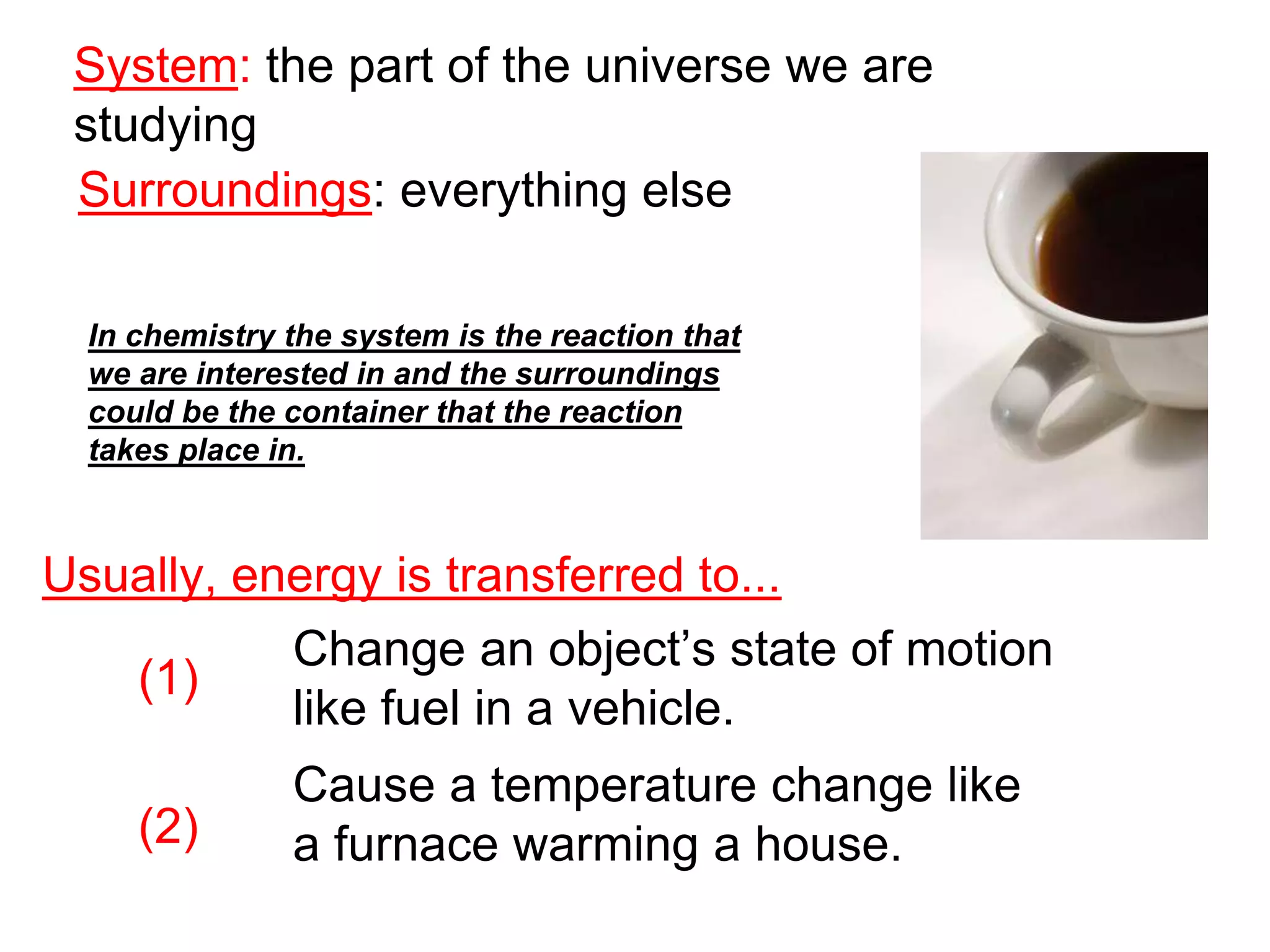 System: the part of the universe we are studying

Surroundings: everything else

In chemistry the system is the reaction that we are interested in and the surroundings could be the container that the reaction takes place in.

Usually, energy is transferred to...

(1) Change an object’s state of motion like fuel in a vehicle.

(2) Cause a temperature change like a furnace warming a house.